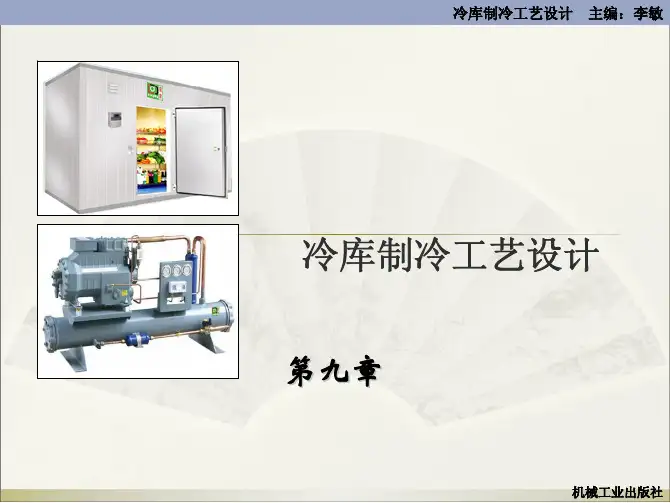 冷库制冷工艺设计　主编：李敏

冷库制冷工艺设计

第九章

机械工业出版社